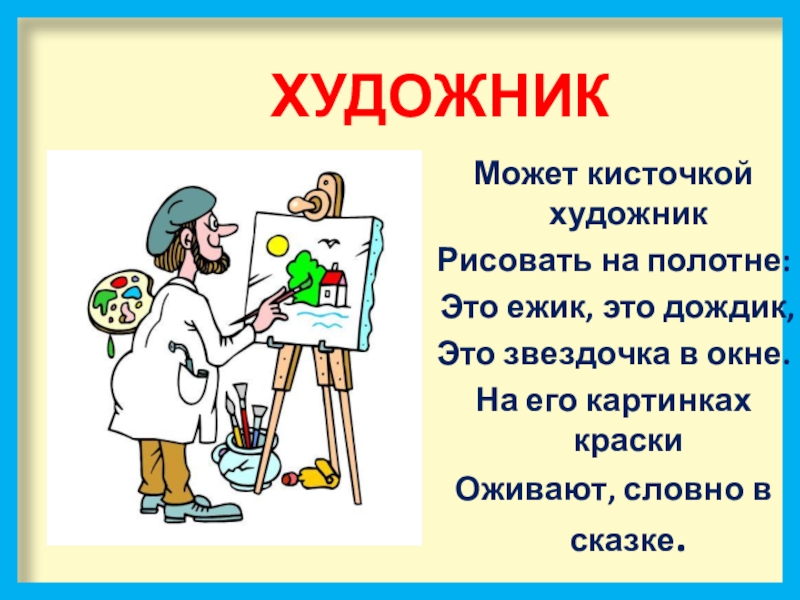 ХУДОЖНИК

Может кисточкой художник

Рисовать на полотне:

Это ежик, это дождик,

Это звездочка в окне.

На его картинках краски

Оживают, словно в сказке.